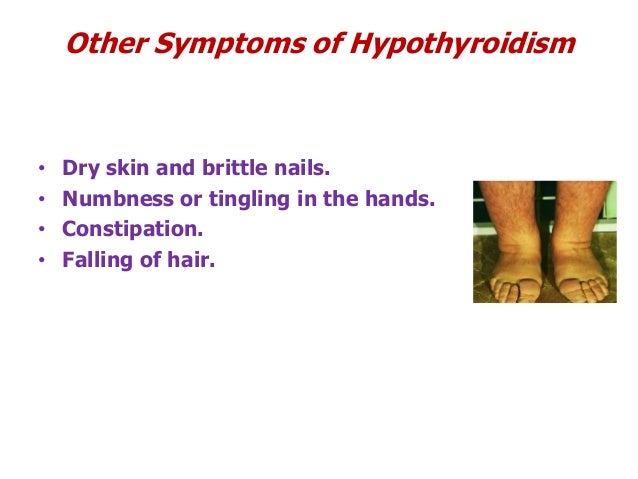 Other Symptoms of Hypothyroidism

• Dry skin and brittle nails.
• Numbness or tingling in the hands.
• Constipation.
• Falling of hair.